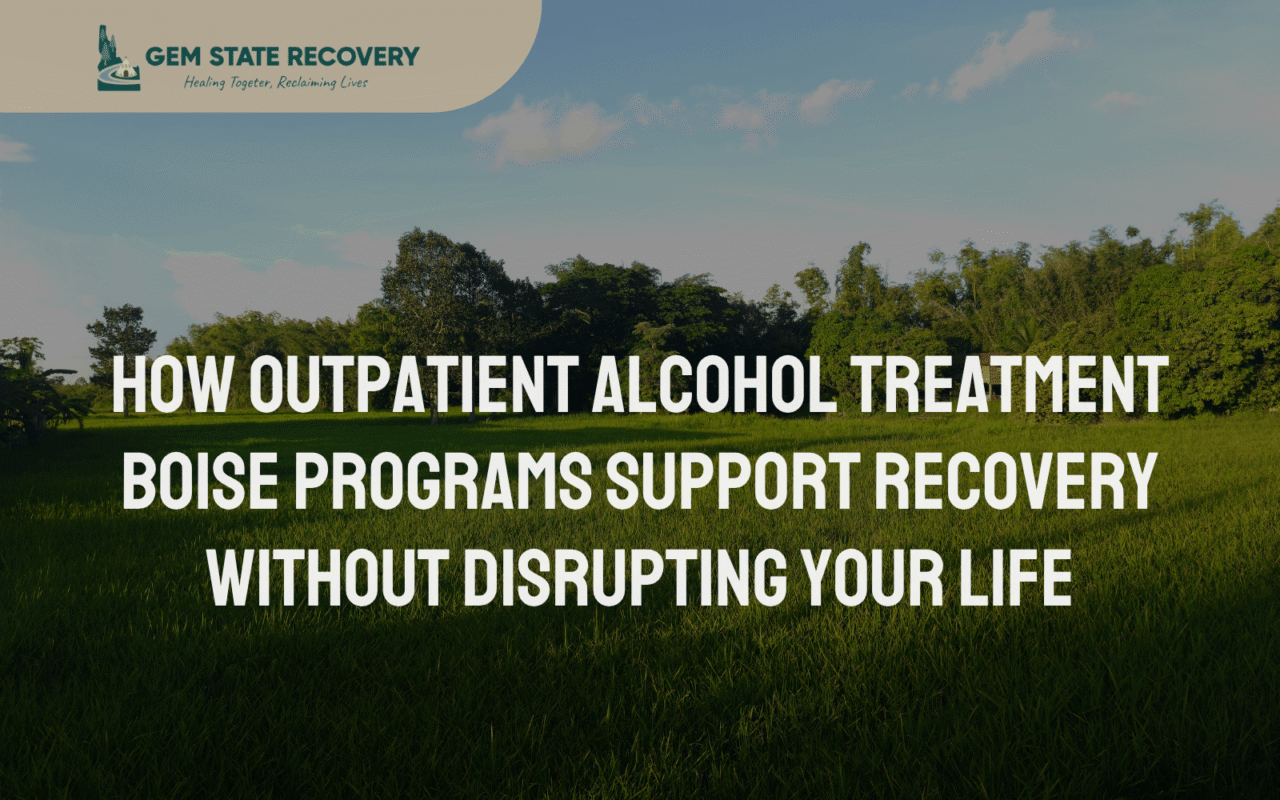 GEM STATE RECOVERY
Healing Togeter, Reclaiming Lives

HOW OUTPATIENT ALCOHOL TREATMENT BOISE PROGRAMS SUPPORT RECOVERY WITHOUT DISRUPTING YOUR LIFE